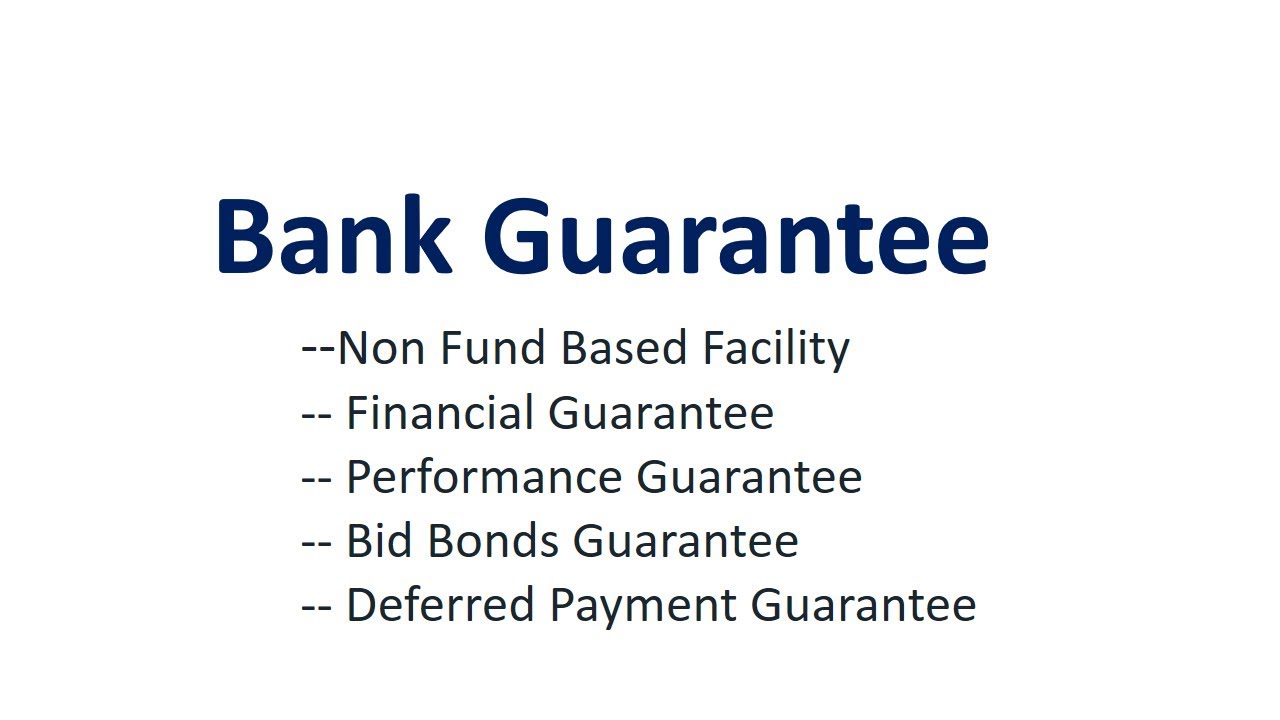 Bank Guarantee

--Non Fund Based Facility
-- Financial Guarantee
-- Performance Guarantee
-- Bid Bonds Guarantee
-- Deferred Payment Guarantee